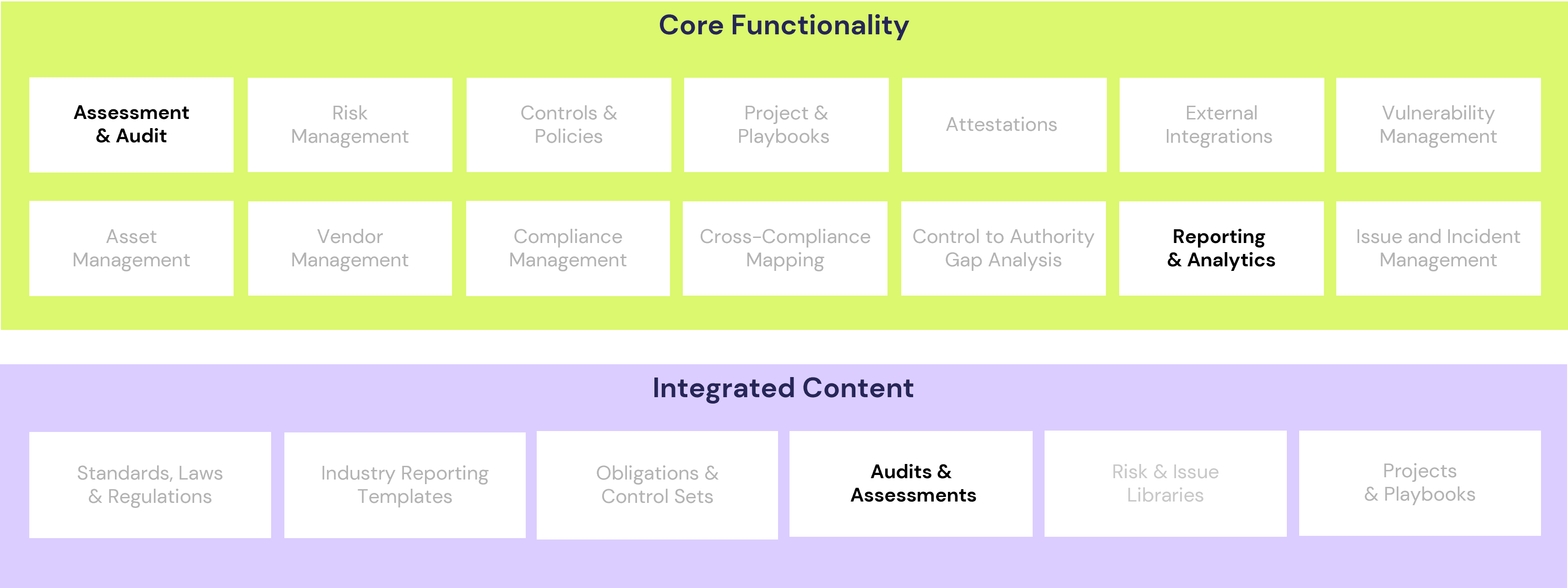 Core Functionality

Assessment & Audit

Risk Management

Controls & Policies

Project & Playbooks

Attestations

External Integrations

Vulnerability Management

Asset Management

Vendor Management

Compliance Management

Cross-Compliance Mapping

Control to Authority Gap Analysis

Reporting & Analytics

Issue and Incident Management

Integrated Content

Standards, Laws & Regulations

Industry Reporting Templates

Obligations & Control Sets

Audits & Assessments

Risk & Issue Libraries

Projects & Playbooks